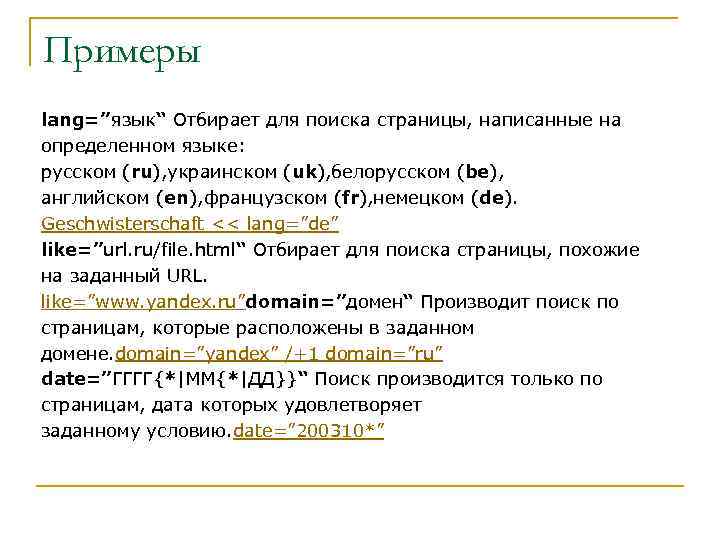 Примеры

lang=”язык“ Отбирает для поиска страницы, написанные на определенном языке:
русском (ru),украинском (uk),белорусском (be), английском (en),французском (fr),немецком (de).
Geschwisterschaft << lang=”de”
like=”url.ru/file.html“ Отбирает для поиска страницы, похожие на заданный URL.
like=”www.yandex.ru”domain=”домен“ Производит поиск по страницам, которые расположены в заданном домене.domain=”yandex” /+1 domain=”ru”
date=”ГГГГ{*|ММ{*|ДД}}“ Поиск производится только по страницам, дата которых удовлетворяет заданному условию.date=”200310*”